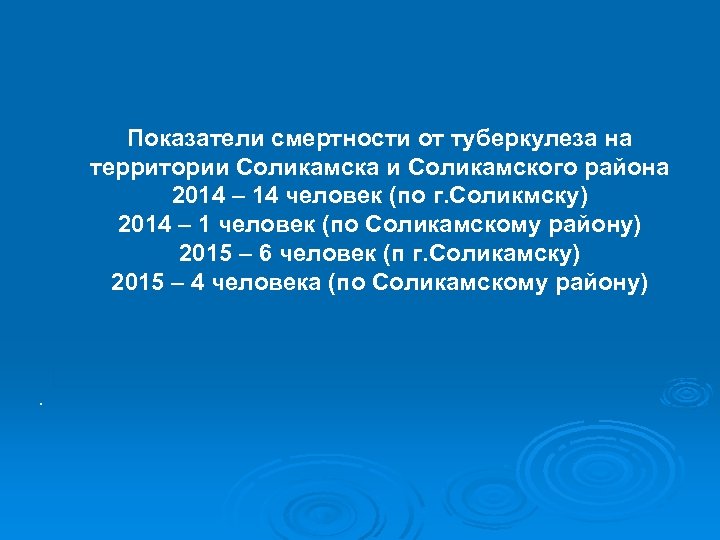 Показатели смертности от туберкулеза на территории Соликамска и Соликамского района
2014 – 14 человек (по г.Соликмску)
2014 – 1 человек (по Соликамскому району)
2015 – 6 человек (п г.Соликамску)
2015 – 4 человека (по Соликамскому району)

.